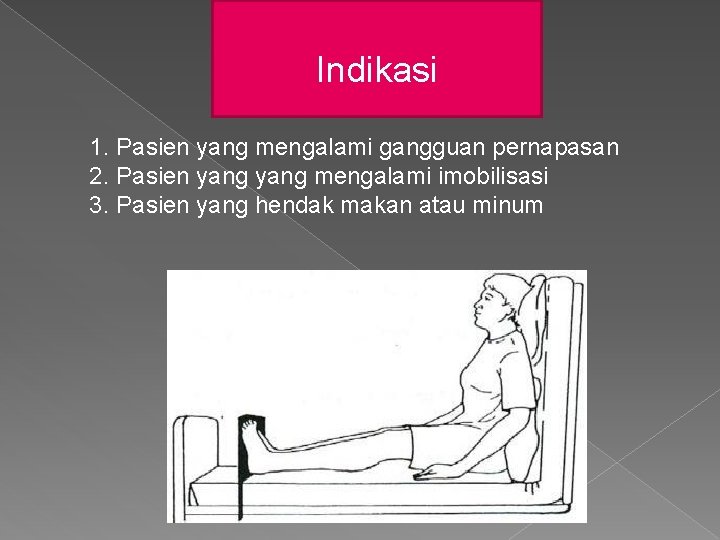 Indikasi

1. Pasien yang mengalami gangguan pernapasan
2. Pasien yang yang mengalami imobilisasi
3. Pasien yang hendak makan atau minum